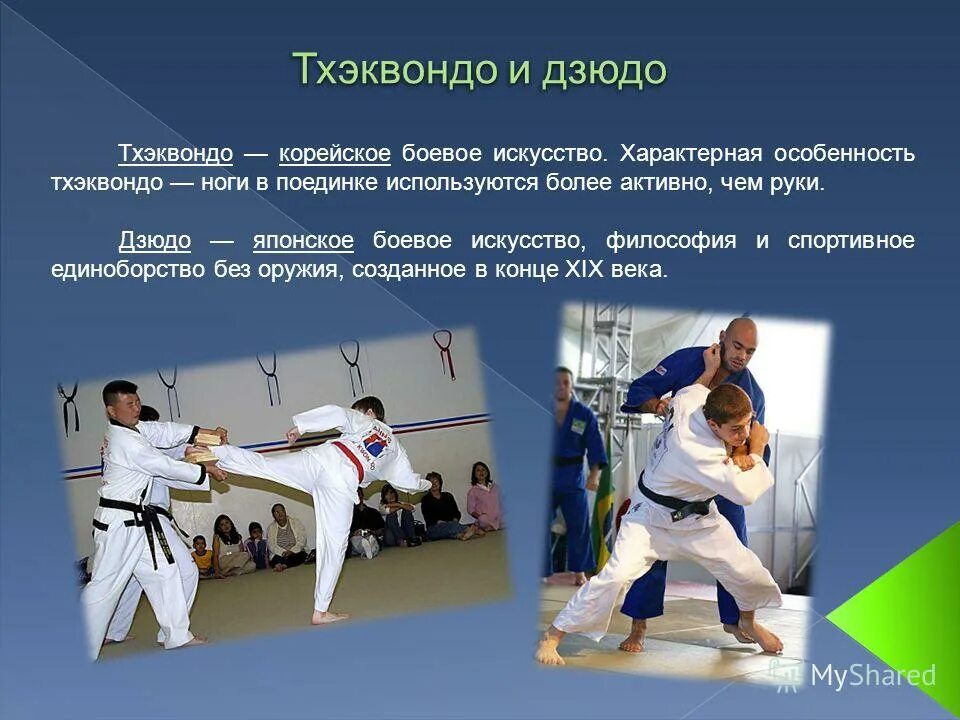 Тхэквондо и дзюдо

Тхэквондо — корейское боевое искусство. Характерная особенность тхэквондо — ноги в поединке используются более активно, чем руки.

Дзюдо — японское боевое искусство, философия и спортивное единоборство без оружия, созданное в конце XIX века.

MyShared